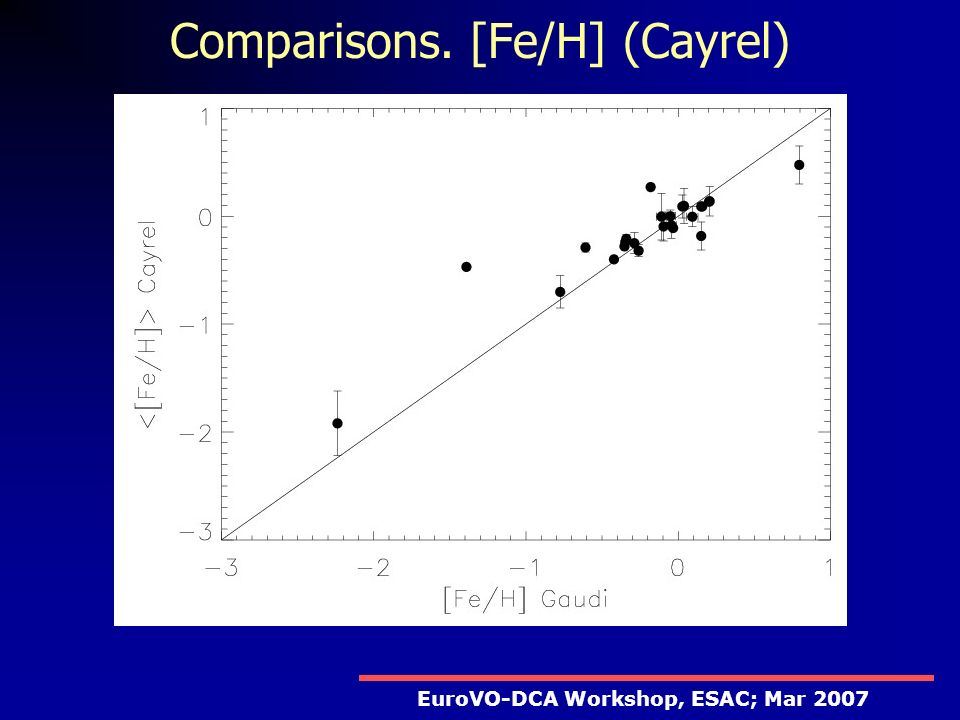 Comparisons. [Fe/H] (Cayrel)

<[Fe/H]> Cayrel

1
0
−1
−2
−3

−3
−2
−1
0
1

[Fe/H] Gaudi

EuroVO-DCA Workshop, ESAC; Mar 2007